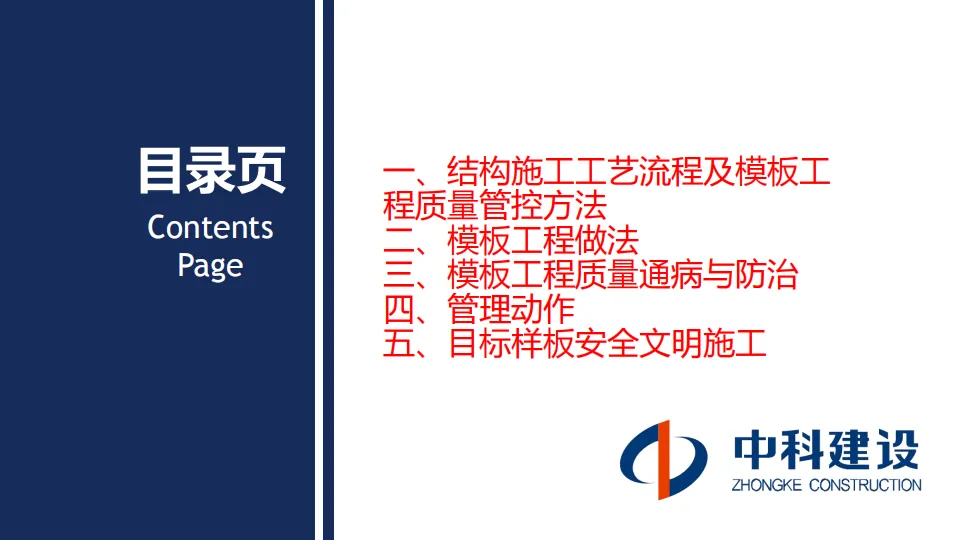 目录页
Contents
Page

一、结构施工工艺流程及模板工程质量管控方法
二、模板工程做法
三、模板工程质量通病与防治
四、管理动作
五、目标样板安全文明施工

中科建设
ZHONGKE CONSTRUCTION